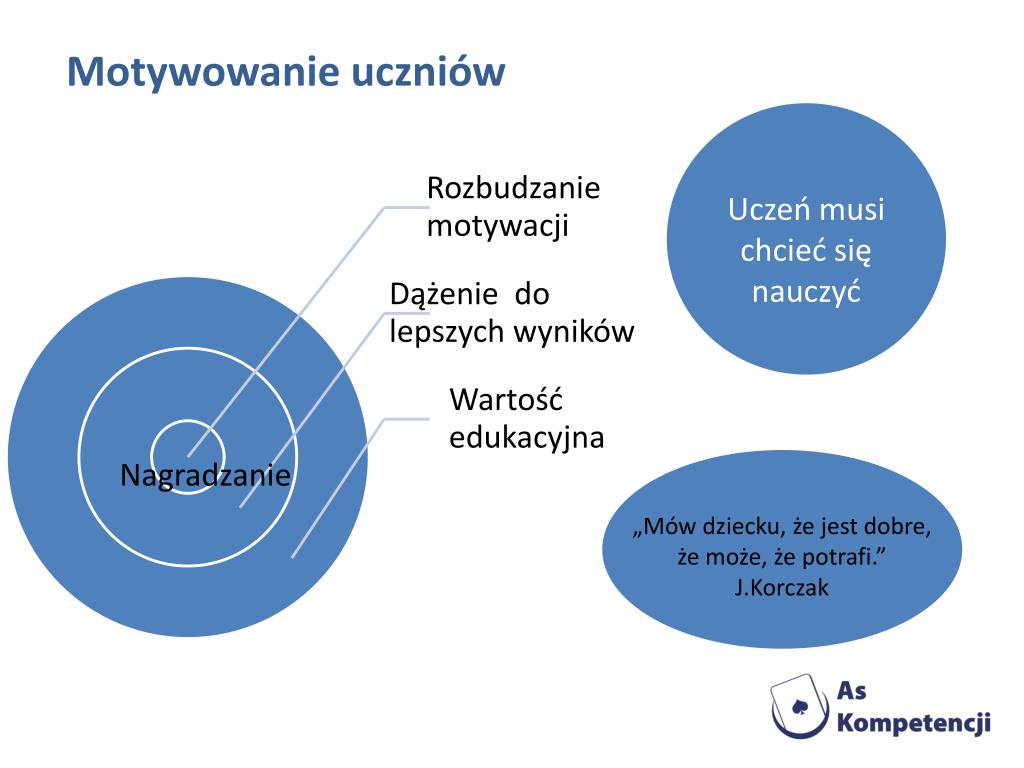 Motywowanie uczniów

Rozbudzanie motywacji

Dążenie  do lepszych wyników

Wartość edukacyjna

Nagradzanie

Uczeń musi chcieć się nauczyć

„Mów dziecku, że jest dobre, że może, że potrafi.” J.Korczak

As Kompetencji